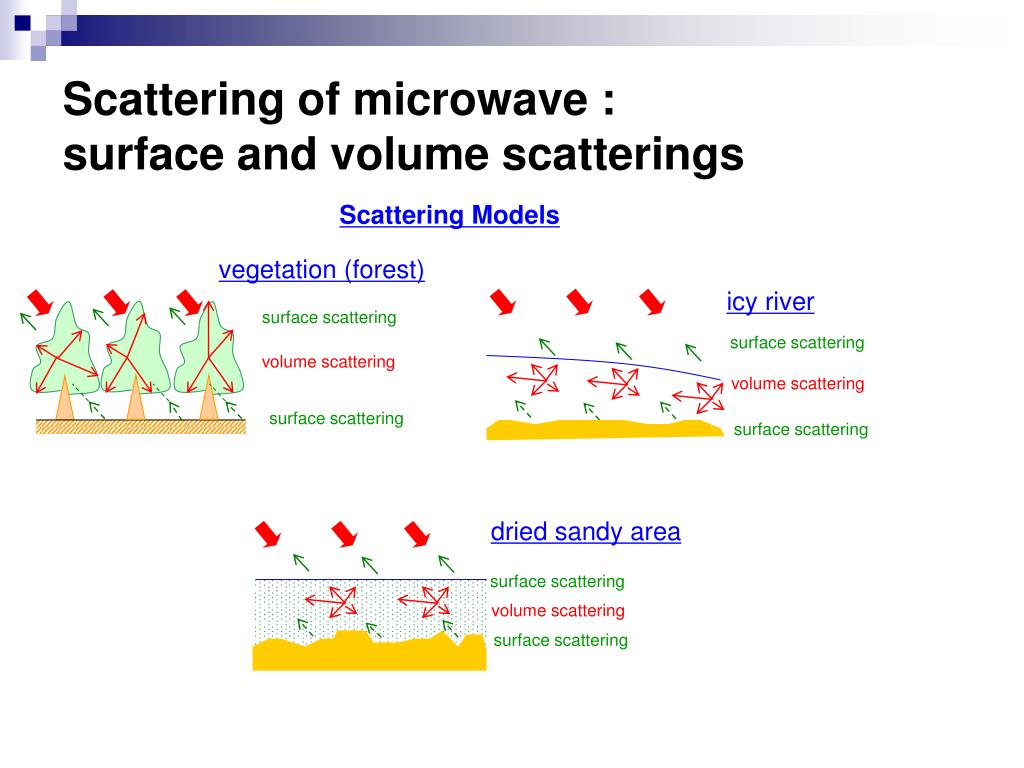 Scattering of microwave :
surface and volume scatterings

Scattering Models

vegetation (forest)

surface scattering

volume scattering

surface scattering

icy river

surface scattering

volume scattering

surface scattering

dried sandy area

surface scattering

volume scattering

surface scattering